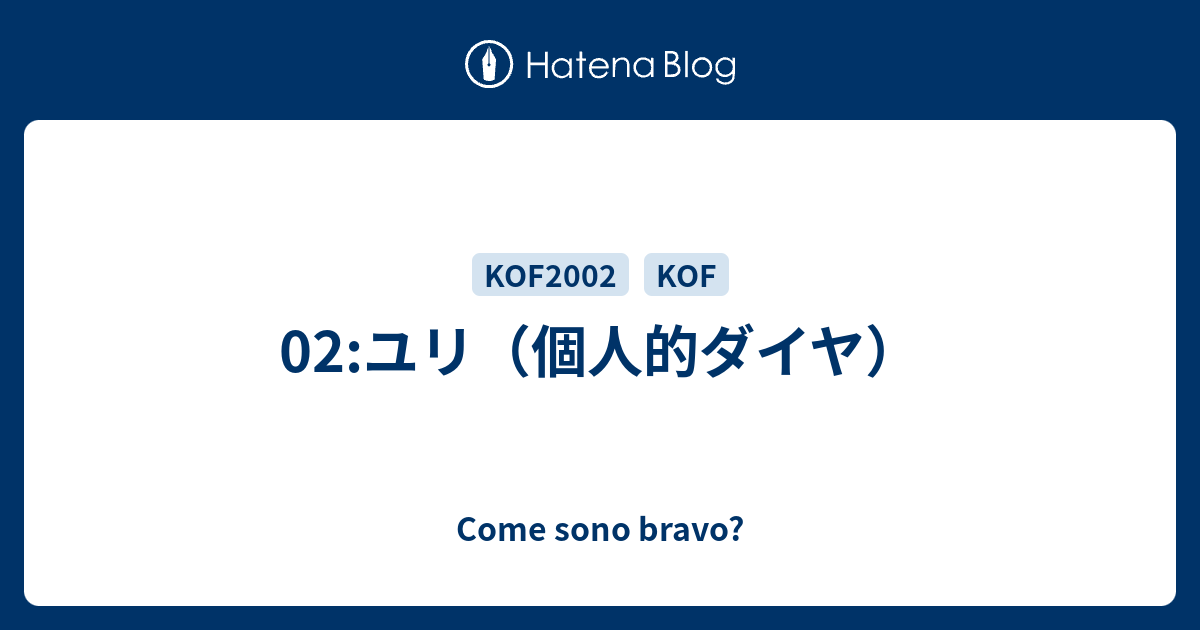 Hatena Blog

KOF2002 KOF

02:ユリ（個人的ダイヤ）

Come sono bravo?